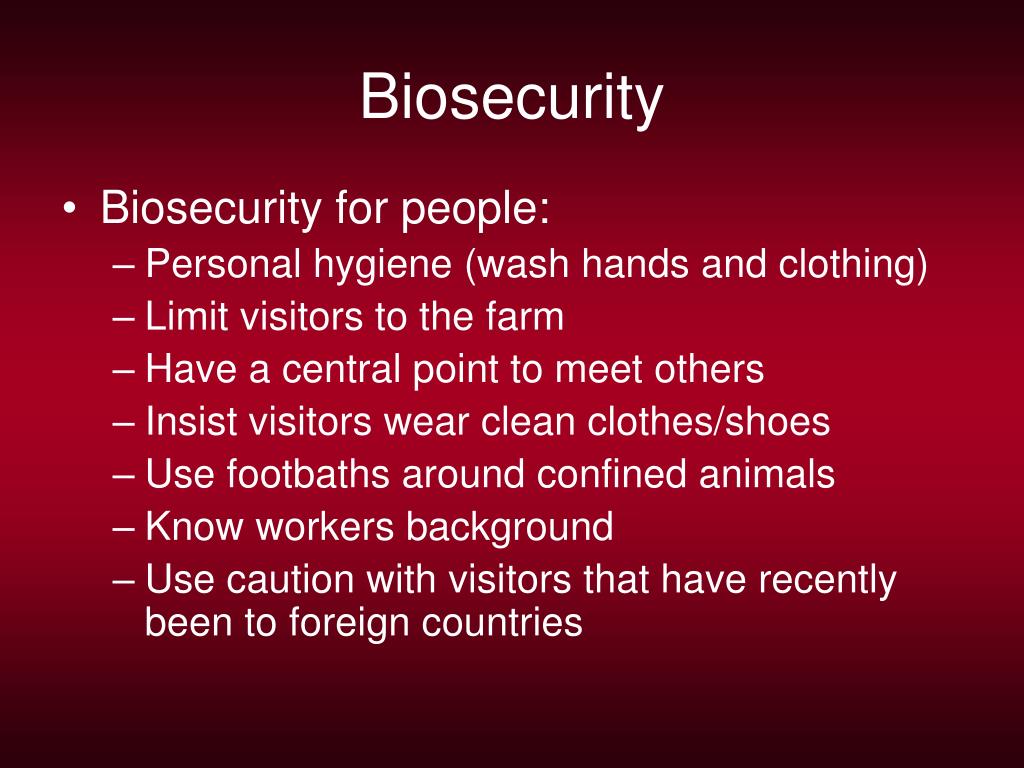 Biosecurity

• Biosecurity for people:
– Personal hygiene (wash hands and clothing)
– Limit visitors to the farm
– Have a central point to meet others
– Insist visitors wear clean clothes/shoes
– Use footbaths around confined animals
– Know workers background
– Use caution with visitors that have recently been to foreign countries